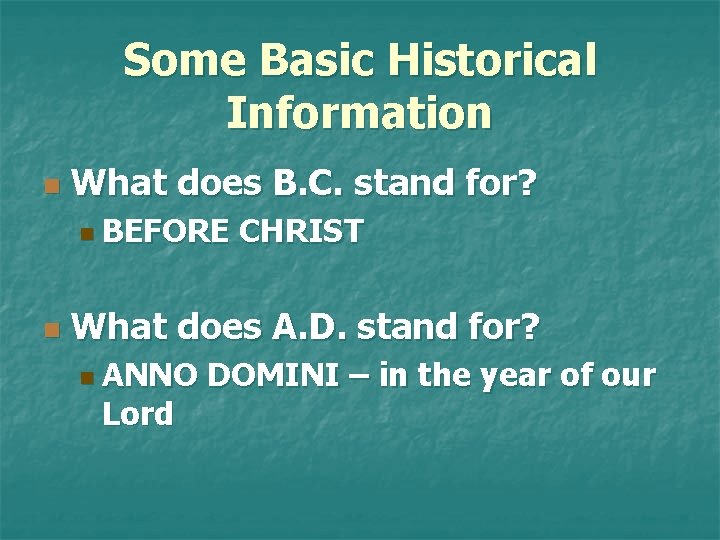 Some Basic Historical Information

What does B.C. stand for?

BEFORE CHRIST

What does A.D. stand for?

ANNO DOMINI – in the year of our Lord